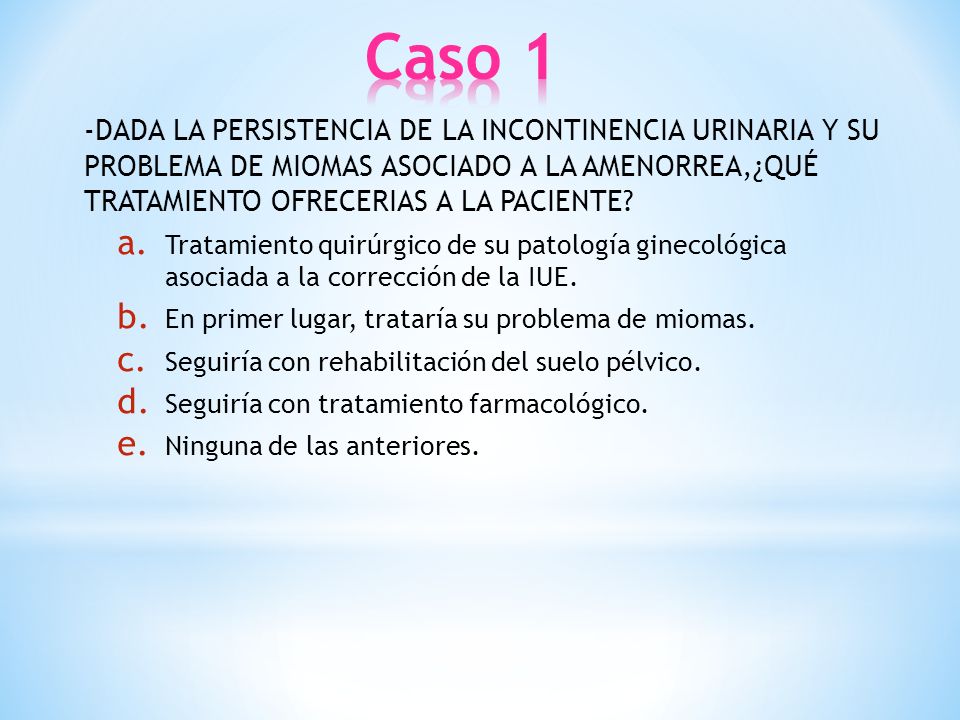 Caso 1

-DADA LA PERSISTENCIA DE LA INCONTINENCIA URINARIA Y SU PROBLEMA DE MIOMAS ASOCIADO A LA AMENORREA,¿QUÉ TRATAMIENTO OFRECERIAS A LA PACIENTE?

a. Tratamiento quirúrgico de su patología ginecológica asociada a la corrección de la IUE.
b. En primer lugar, trataría su problema de miomas.
c. Seguiría con rehabilitación del suelo pélvico.
d. Seguiría con tratamiento farmacológico.
e. Ninguna de las anteriores.